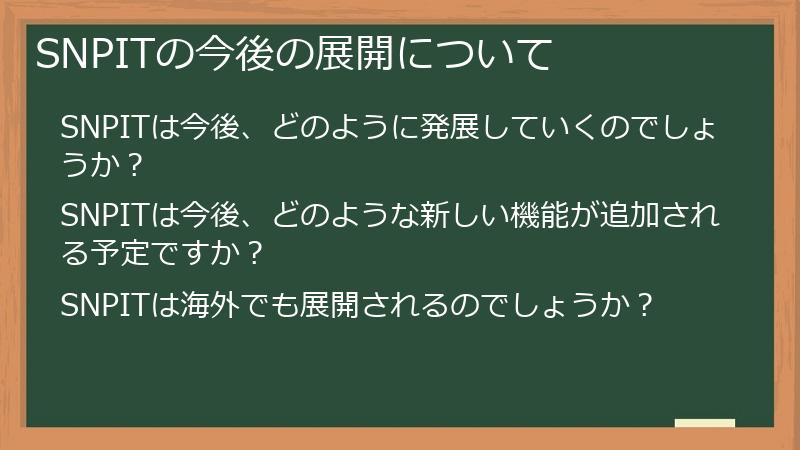 SNPITの今後の展開について

SNPITは今後、どのように発展していくのでしょうか？

SNPITは今後、どのような新しい機能が追加される予定ですか？

SNPITは海外でも展開されるのでしょうか？